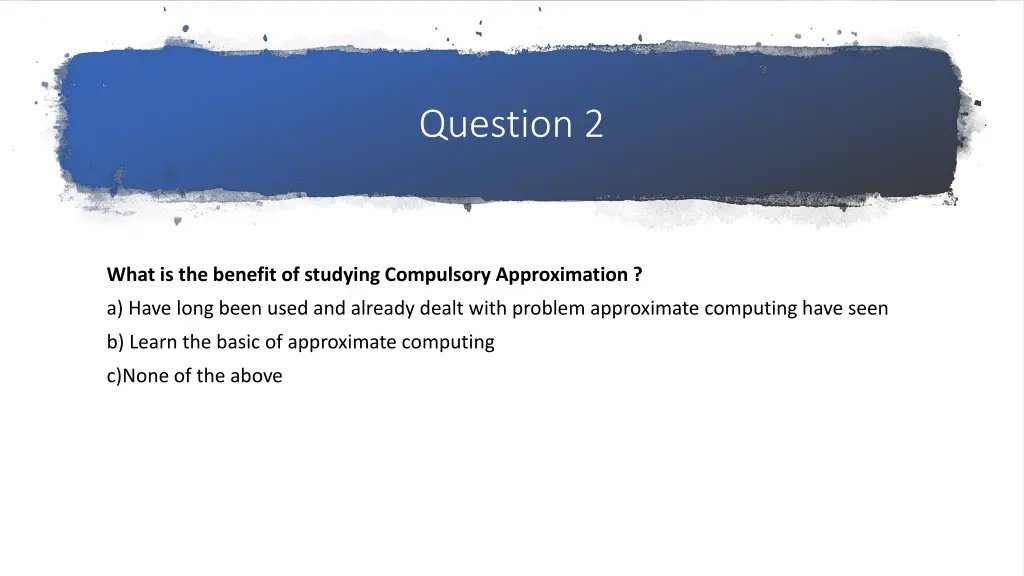 Question 2

What is the benefit of studying Compulsory Approximation ?

a) Have long been used and already dealt with problem approximate computing have seen

b) Learn the basic of approximate computing

c)None of the above